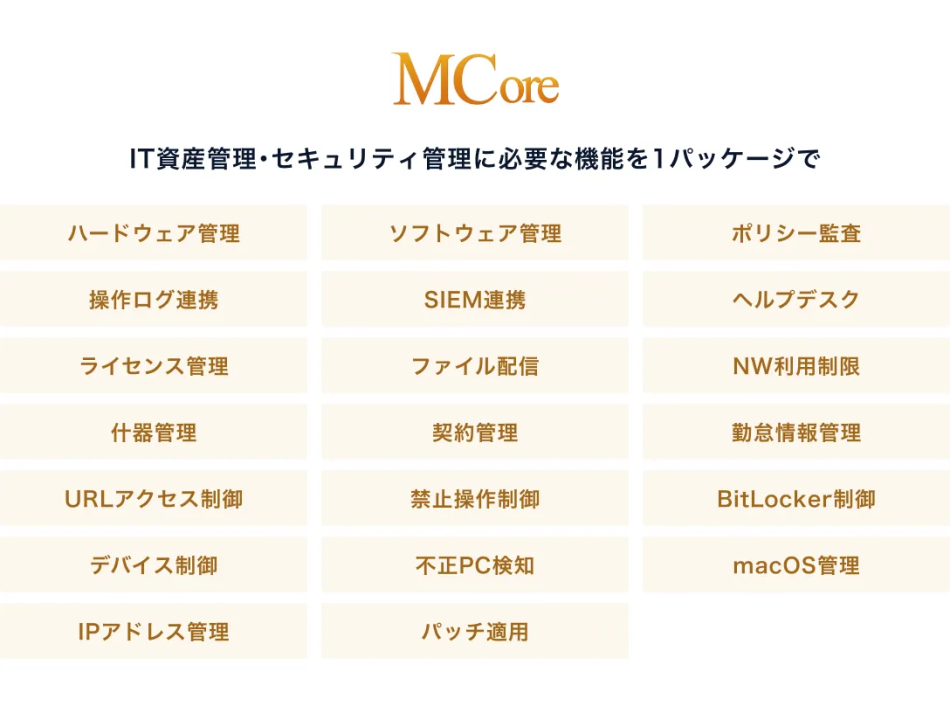 MCore

IT資産管理・セキュリティ管理に必要な機能を1パッケージで

| ハードウェア管理 | ソフトウェア管理 | ポリシー監査 |
|---|---|---|
| 操作ログ連携 | SIEM連携 | ヘルプデスク |
| ライセンス管理 | ファイル配信 | NW利用制限 |
| 什器管理 | 契約管理 | 勤怠情報管理 |
| URLアクセス制御 | 禁止操作制御 | BitLocker制御 |
| デバイス制御 | 不正PC検知 | macOS管理 |
| IPアドレス管理 | パッチ適用 | |